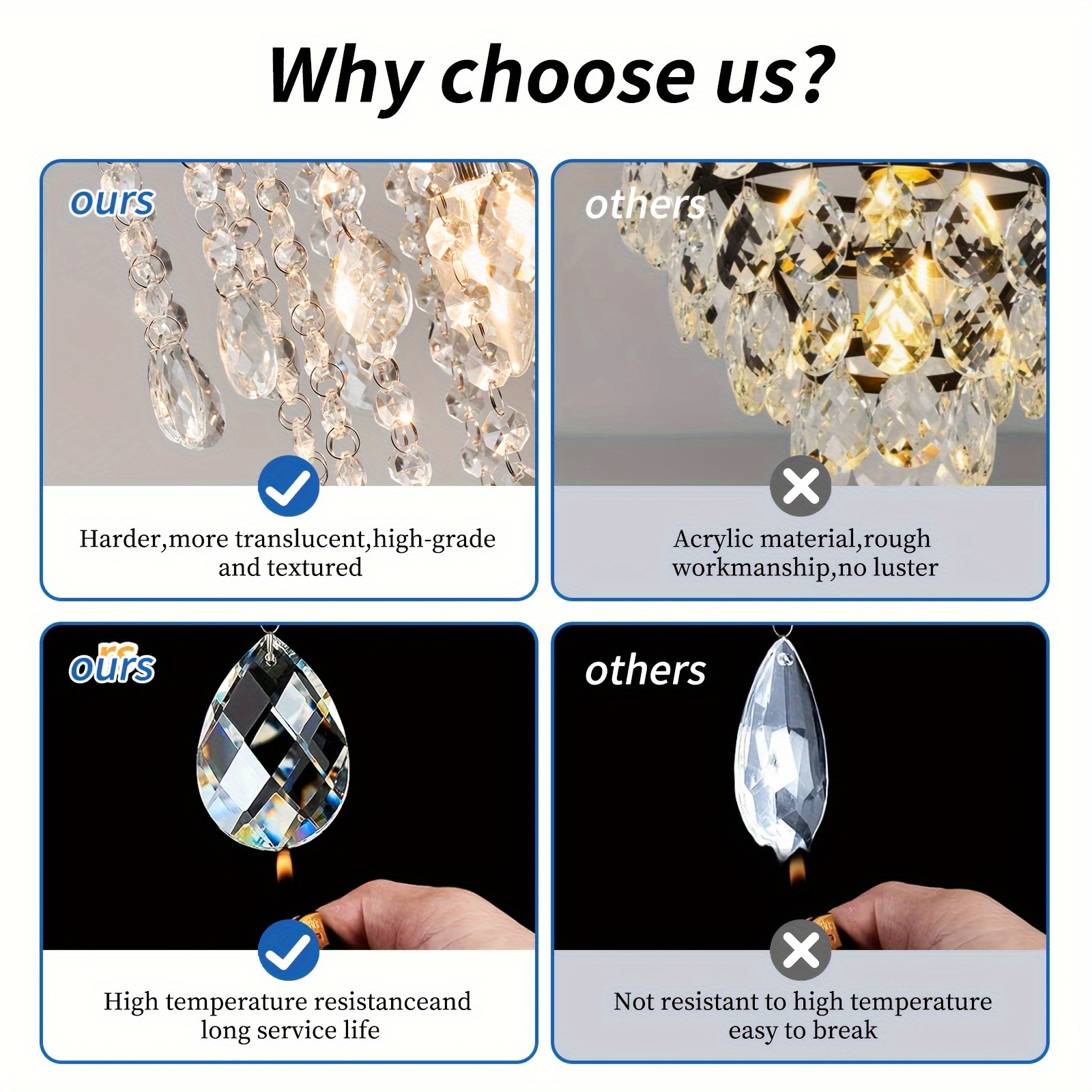 Why choose us?

ours

Harder,more translucent,high-grade and textured

others

Acrylic material,rough workmanship,no luster

ours

High temperature resistanceand long service life

others

Not resistant to high temperature easy to break